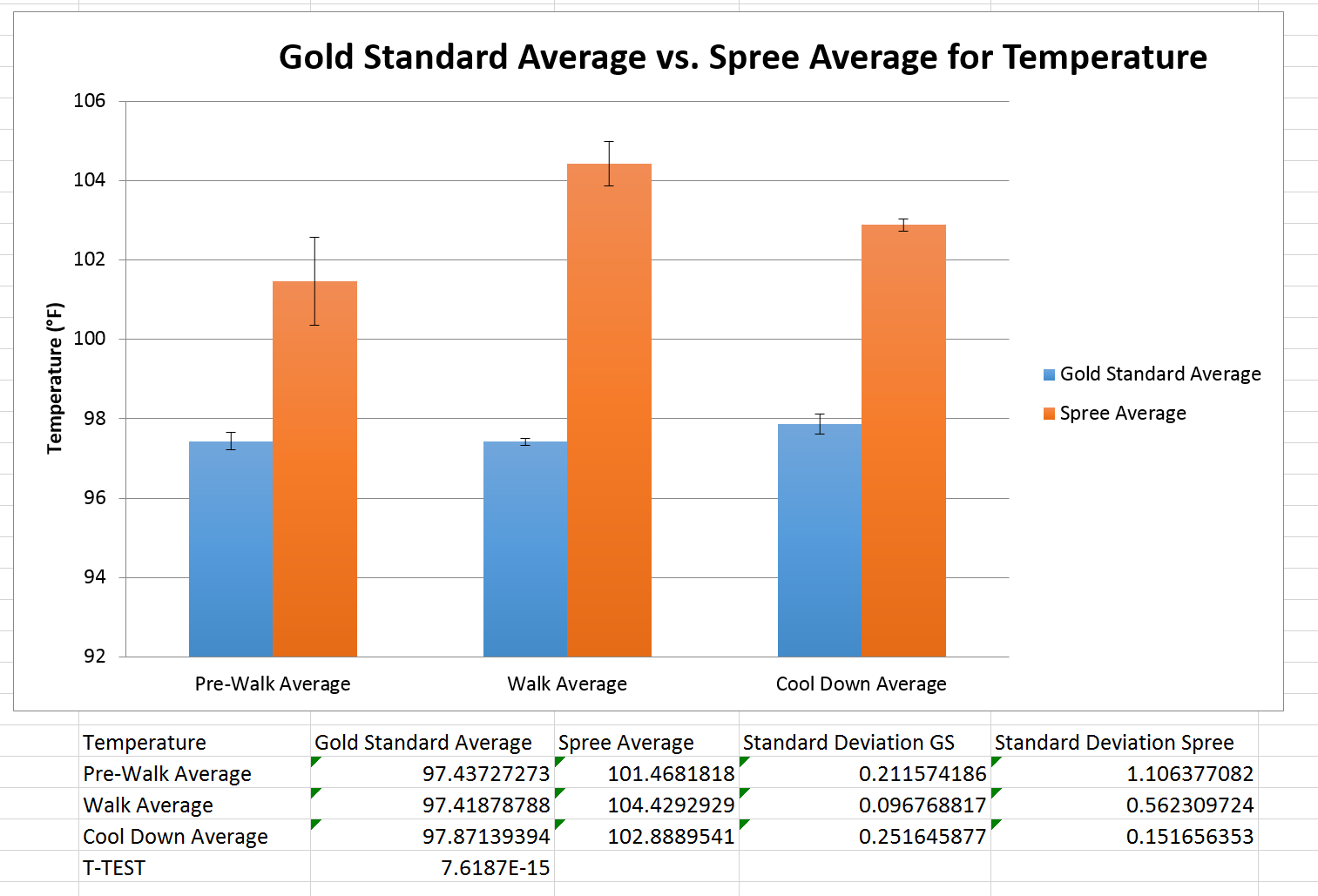 Gold Standard Average vs. Spree Average for Temperature

Temperature (°F)

106
104
102
100
98
96
94
92

Pre-Walk Average
Walk Average
Cool Down Average

Gold Standard Average
Spree Average

| Temperature | Gold Standard Average | Spree Average | Standard Deviation GS | Standard Deviation Spree |
|---|---|---|---|---|
| Pre-Walk Average | 97.43727273 | 101.4681818 | 0.211574186 | 1.106377082 |
| Walk Average | 97.41878788 | 104.4292929 | 0.096768817 | 0.562309724 |
| Cool Down Average | 97.87139394 | 102.8889541 | 0.251645877 | 0.151656353 |
| T-TEST | 7.6187E-15 | | | |